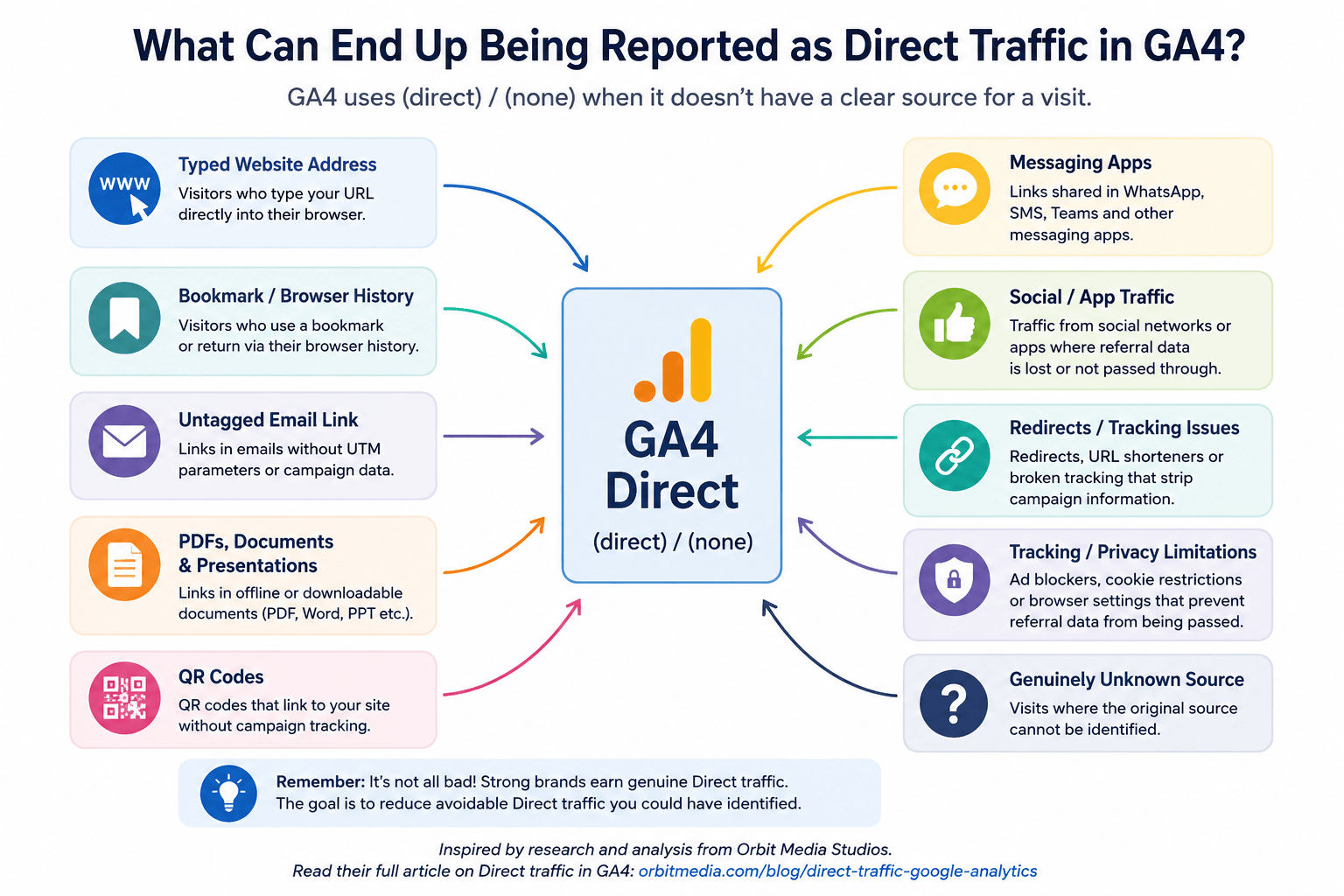 What Can End Up Being Reported as Direct Traffic in GA4?

GA4 uses (direct) / (none) when it doesn't have a clear source for a visit.

WWW

Typed Website Address
Visitors who type your URL directly into their browser.

Bookmark / Browser History
Visitors who use a bookmark or return via their browser history.

Untagged Email Link
Links in emails without UTM parameters or campaign data.

PDFs, Documents & Presentations
Links in offline or downloadable documents (PDF, Word, PPT etc.).

QR Codes
QR codes that link to your site without campaign tracking.

GA4 Direct
(direct) / (none)

Messaging Apps
Links shared in WhatsApp, SMS, Teams and other messaging apps.

Social / App Traffic
Traffic from social networks or apps where referral data is lost or not passed through.

Redirects / Tracking Issues
Redirects, URL shorteners or broken tracking that strip campaign information.

Tracking / Privacy Limitations
Ad blockers, cookie restrictions or browser settings that prevent referral data from being passed.

Genuinely Unknown Source
Visits where the original source cannot be identified.

Remember: It's not all bad! Strong brands earn genuine Direct traffic. The goal is to reduce avoidable Direct traffic you could have identified.

Inspired by research and analysis from Orbit Media Studios.
Read their full article on Direct traffic in GA4: orbitmedia.com/blog/direct-traffic-google-analytics